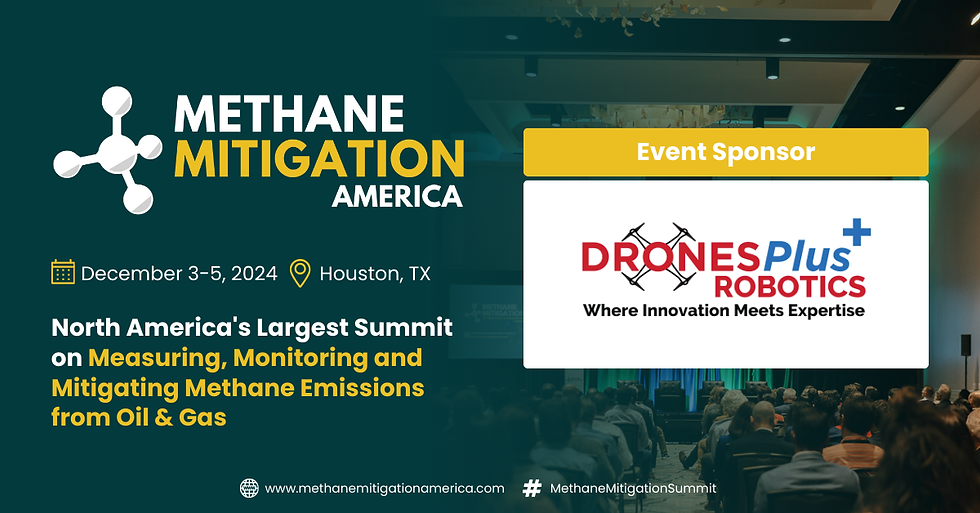 METHANE MITIGATION AMERICA

December 3-5, 2024 Houston, TX

North America's Largest Summit on Measuring, Monitoring and Mitigating Methane Emissions from Oil & Gas

Event Sponsor

DRONES Plus ROBOTICS
Where Innovation Meets Expertise

www.methanemitigationamerica.com
# MethaneMitigationSummit